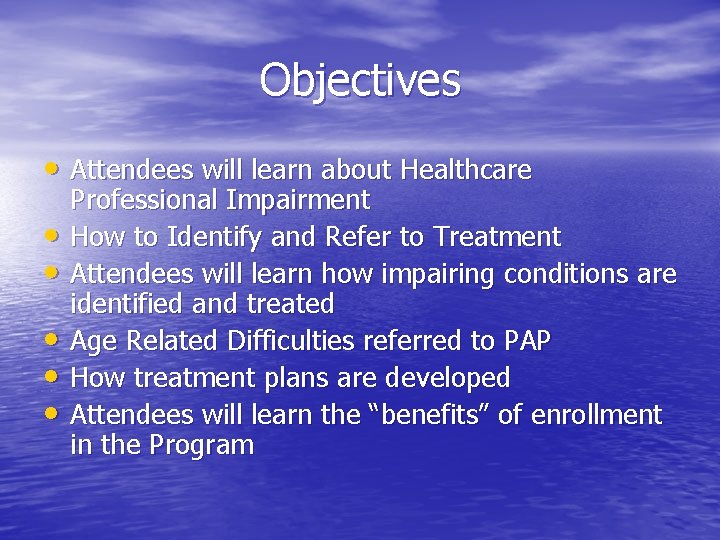 Objectives

• Attendees will learn about Healthcare Professional Impairment
• How to Identify and Refer to Treatment
• Attendees will learn how impairing conditions are identified and treated
• Age Related Difficulties referred to PAP
• How treatment plans are developed
• Attendees will learn the “benefits” of enrollment in the Program